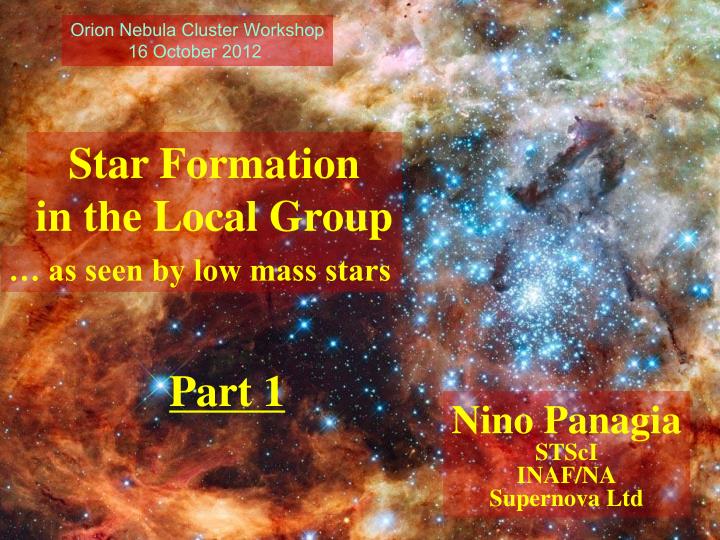 Orion Nebula Cluster Workshop
16 October 2012

Star Formation in the Local Group
… as seen by low mass stars

Part 1

Nino Panagia
STScI
INAF/NA
Supernova Ltd